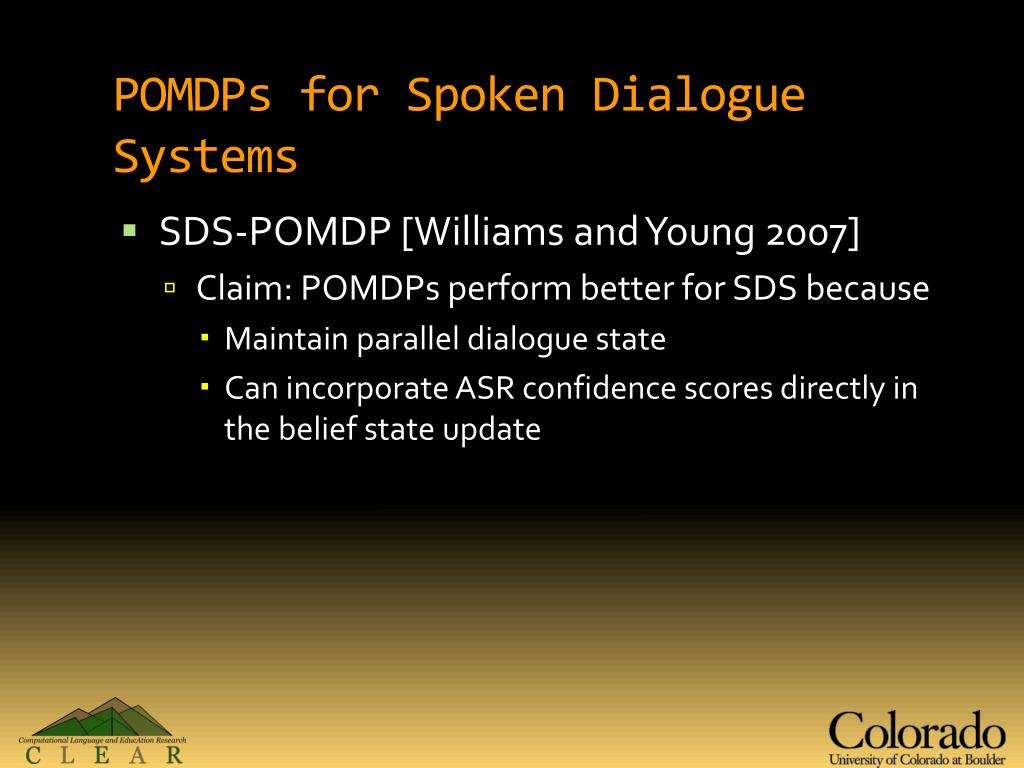 POMDPs for Spoken Dialogue Systems

SDS-POMDP [Williams and Young 2007]

Claim: POMDPs perform better for SDS because

Maintain parallel dialogue state

Can incorporate ASR confidence scores directly in the belief state update

Computational Language and EducAtion Research
C L E A R

Colorado
University of Colorado at Boulder